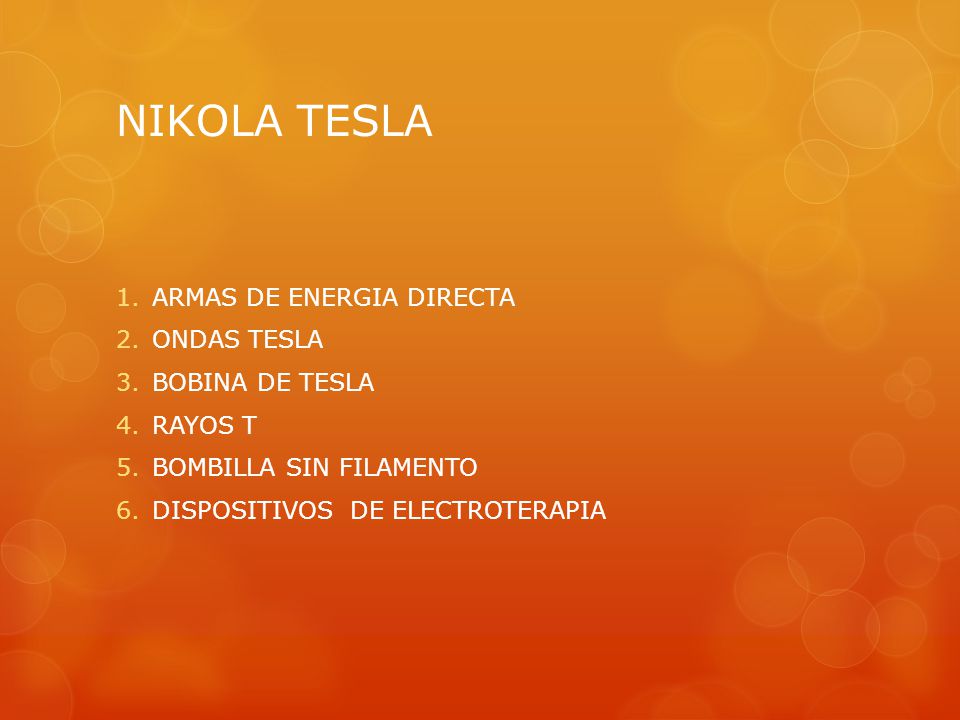 NIKOLA TESLA

1. ARMAS DE ENERGIA DIRECTA
2. ONDAS TESLA
3. BOBINA DE TESLA
4. RAYOS T
5. BOMBILLA SIN FILAMENTO
6. DISPOSITIVOS DE ELECTROTERAPIA